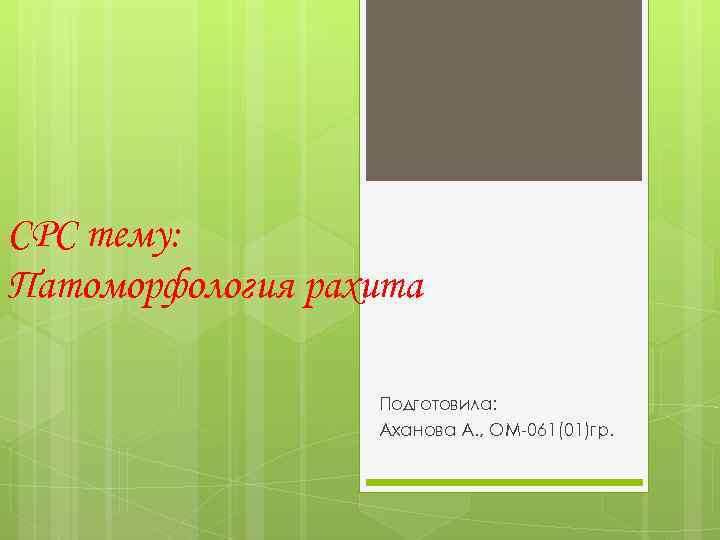 СРС тему:
Патоморфология рахита

Подготовила:
Аханова А., ОМ-061(01)гр.